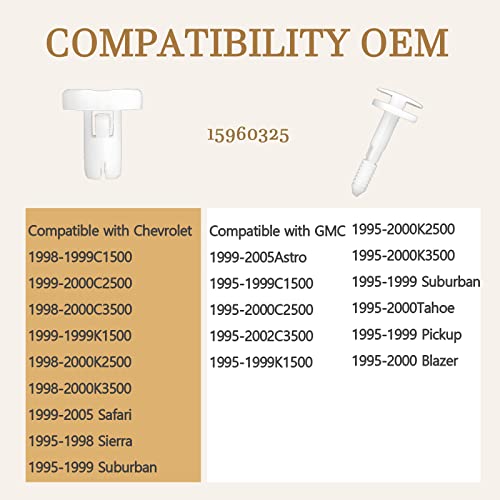 COMPATIBILITY OEM

15960325

Compatible with Chevrolet
1998-1999C1500
1999-2000C2500
1998-2000C3500
1999-1999K1500
1998-2000K2500
1998-2000K3500
1999-2005 Safari
1995-1998 Sierra
1995-1999 Suburban

Compatible with GMC
1999-2005Astro
1995-1999C1500
1995-2000C2500
1995-2002C3500
1995-1999K1500

1995-2000K2500
1995-2000K3500
1995-1999 Suburban
1995-2000Tahoe
1995-1999 Pickup
1995-2000 Blazer